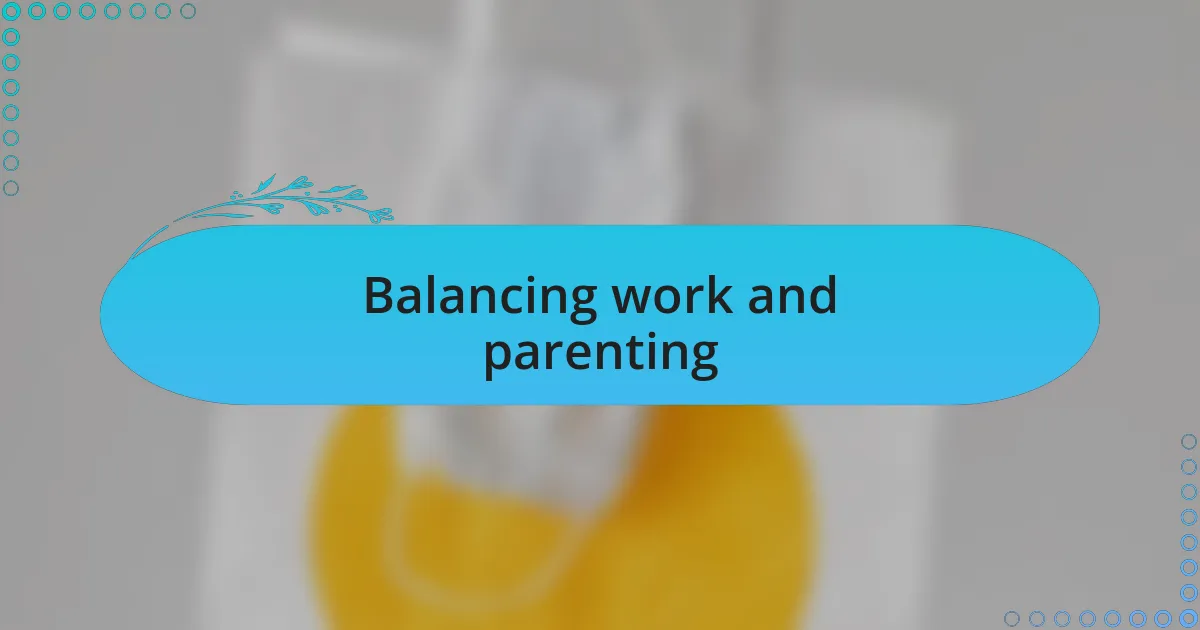 Balancing work and parenting